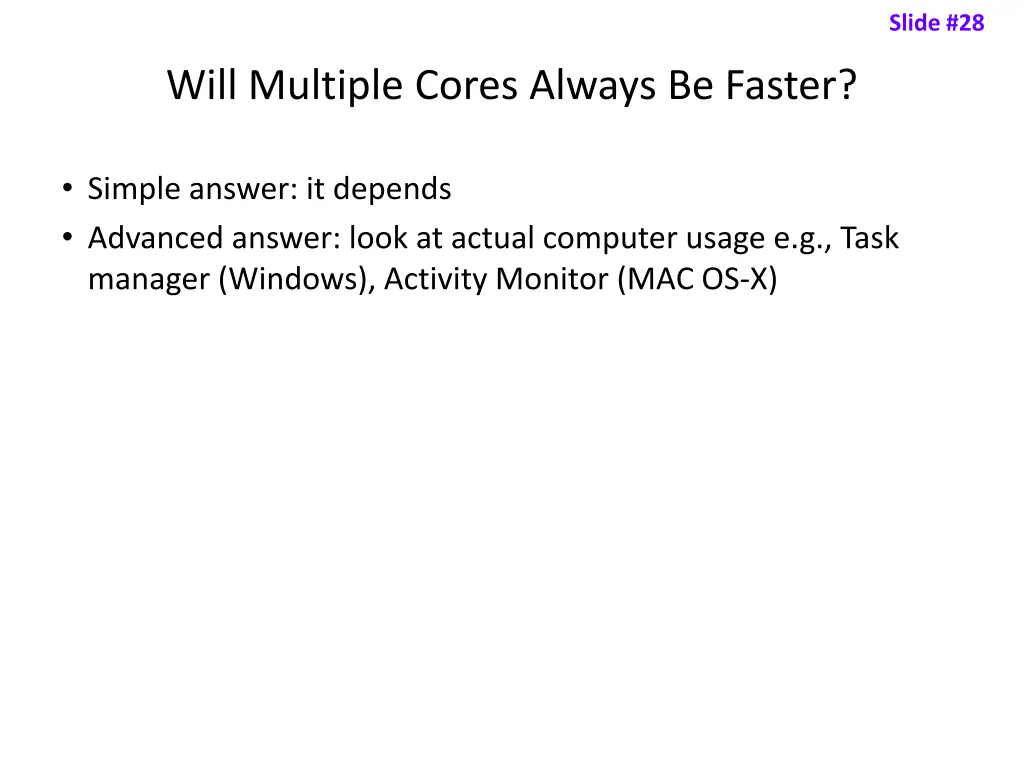 Slide #28

Will Multiple Cores Always Be Faster?

• Simple answer: it depends
• Advanced answer: look at actual computer usage e.g., Task manager (Windows), Activity Monitor (MAC OS-X)